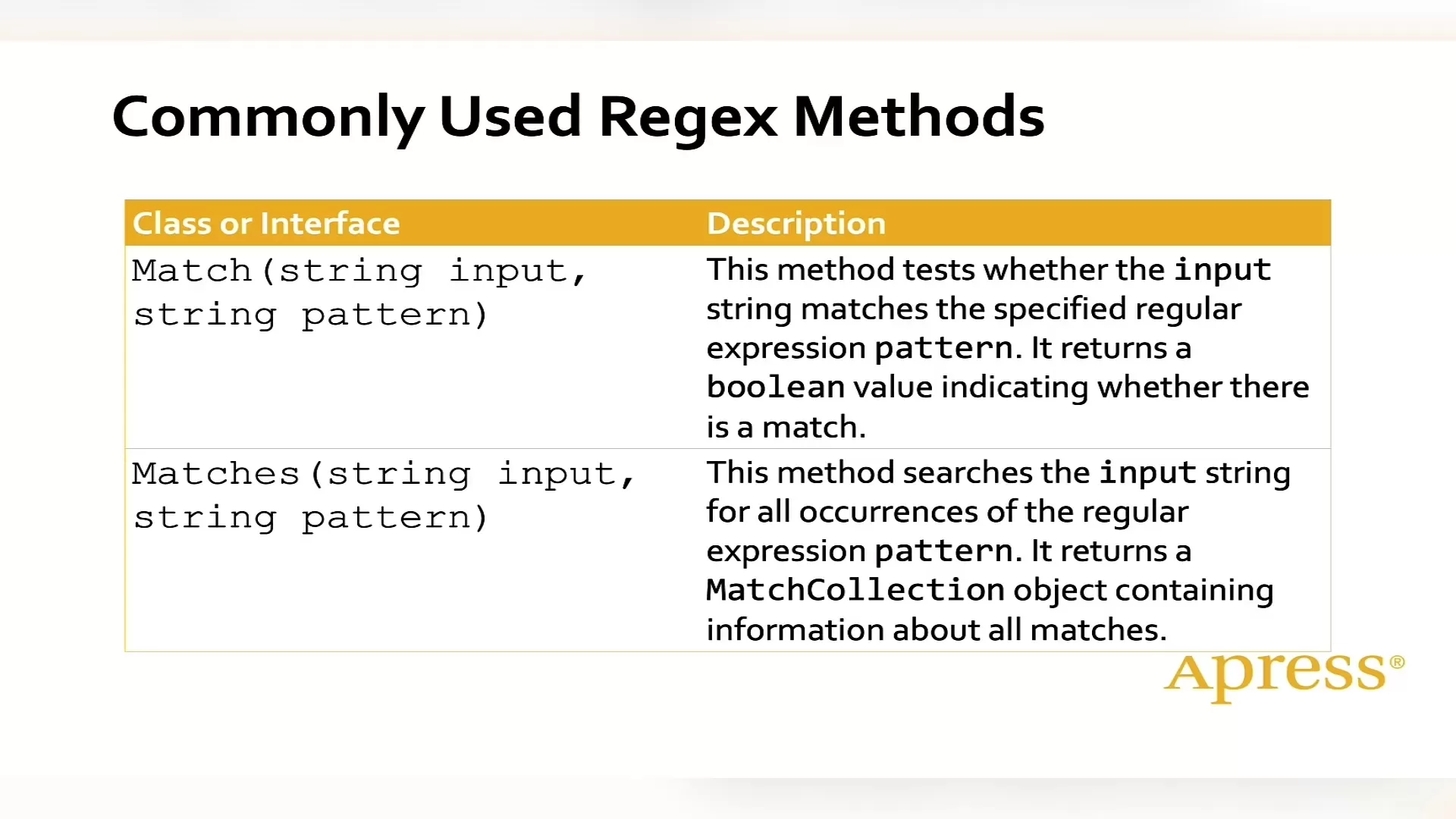 Commonly Used Regex Methods

| Class or Interface | Description |
|---|---|
| Match(string input, string pattern) | This method tests whether the input string matches the specified regular expression pattern. It returns a boolean value indicating whether there is a match. |
| Matches(string input, string pattern) | This method searches the input string for all occurrences of the regular expression pattern. It returns a MatchCollection object containing information about all matches. |

Apress®